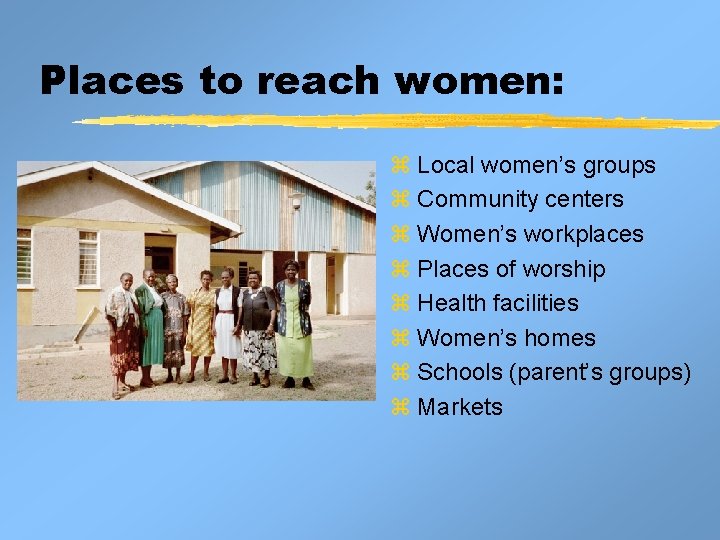 Places to reach women:

⌘ Local women's groups
⌘ Community centers
⌘ Women's workplaces
⌘ Places of worship
⌘ Health facilities
⌘ Women's homes
⌘ Schools (parent's groups)
⌘ Markets